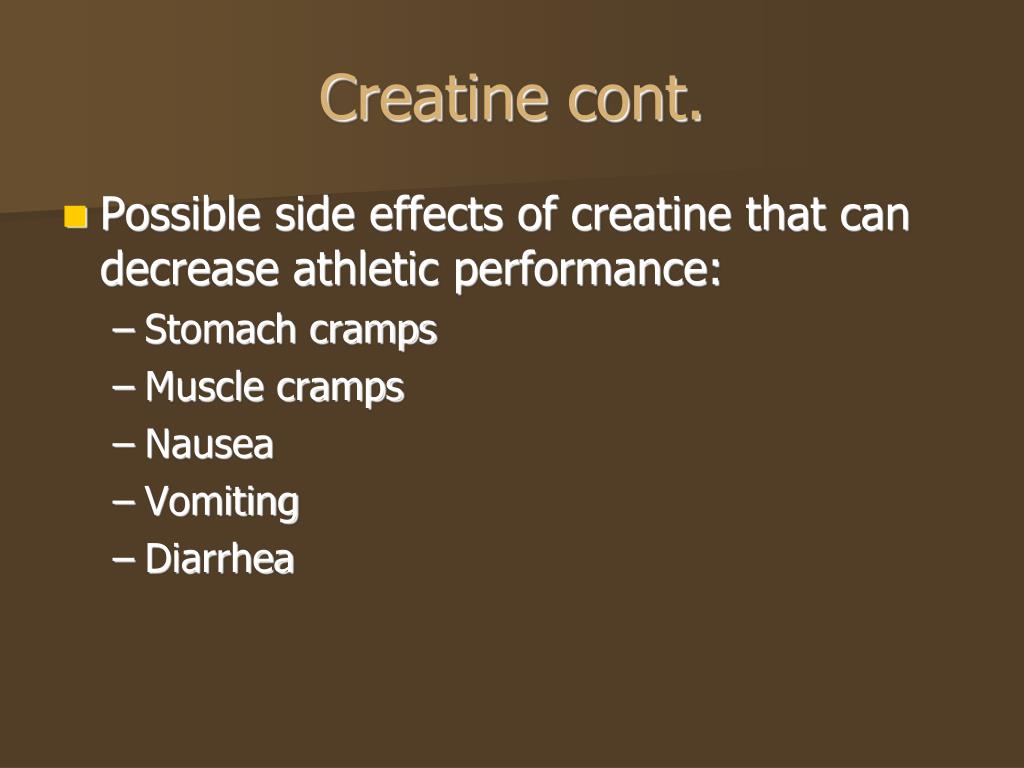 Creatine cont.

Possible side effects of creatine that can decrease athletic performance:
– Stomach cramps
– Muscle cramps
– Nausea
– Vomiting
– Diarrhea